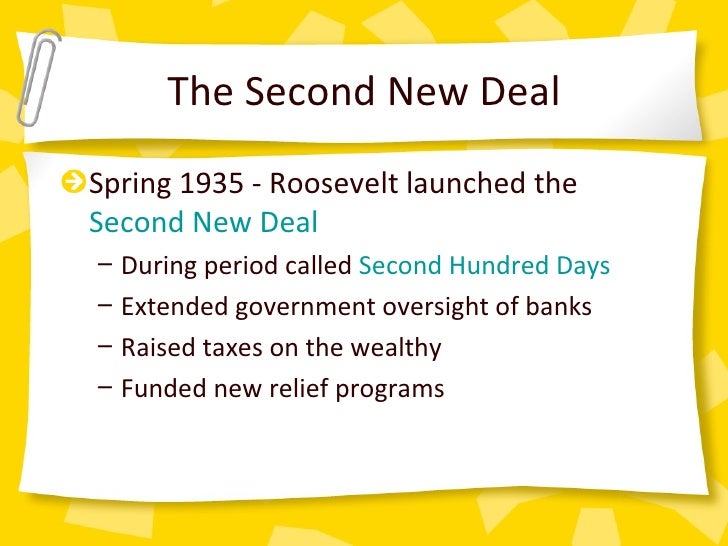 The Second New Deal

Spring 1935 - Roosevelt launched the Second New Deal

– During period called Second Hundred Days
– Extended government oversight of banks
– Raised taxes on the wealthy
– Funded new relief programs